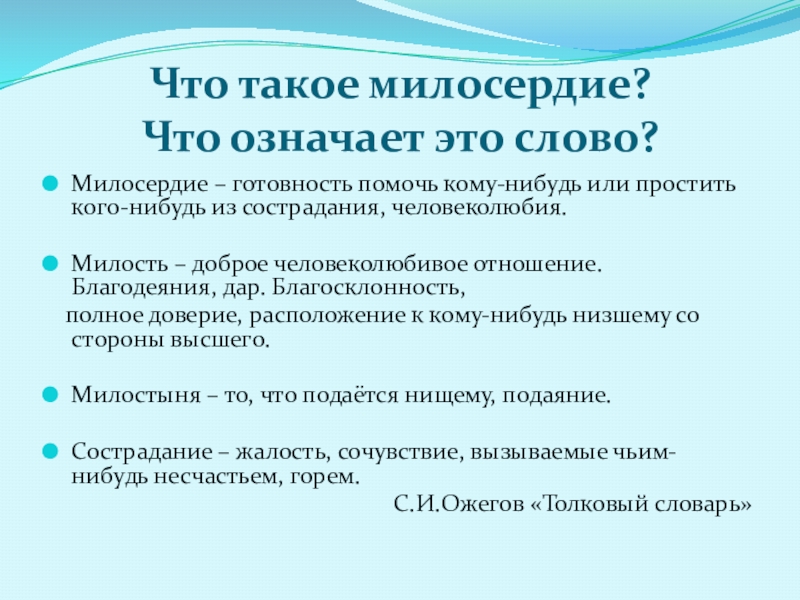 Что такое милосердие?
Что означает это слово?

Милосердие – готовность помочь кому-нибудь или простить кого-нибудь из сострадания, человеколюбия.

Милость – доброе человеколюбивое отношение. Благодеяния, дар. Благосклонность,

полное доверие, расположение к кому-нибудь низшему со стороны высшего.

Милостыня – то, что подаётся нищему, подаяние.

Сострадание – жалость, сочувствие, вызываемые чьим-нибудь несчастьем, горем.

С.И.Ожегов «Толковый словарь»